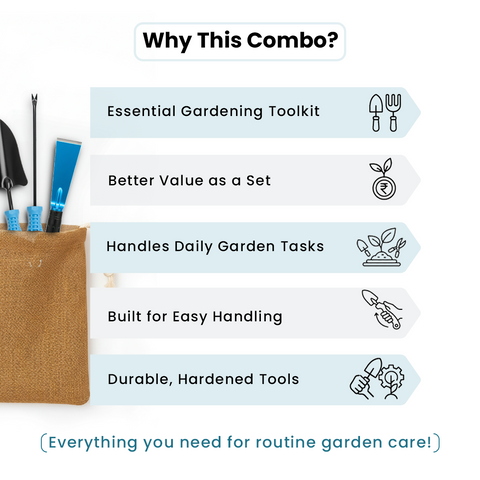 Why This Combo?

Essential Gardening Toolkit

Better Value as a Set

₹

Handles Daily Garden Tasks

Built for Easy Handling

Durable, Hardened Tools

(Everything you need for routine garden care!)